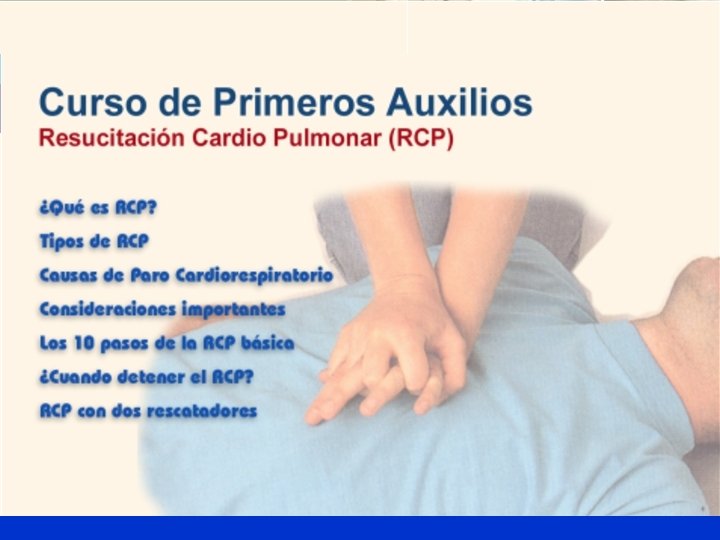 Curso de Primeros Auxilios
Resucitación Cardio Pulmonar (RCP)

¿Qué es RCP?
Tipos de RCP
Causas de Paro Cardiorespiratorio
Consideraciones importantes
Los 10 pasos de la RCP básica
¿Cuando detener el RCP?
RCP con dos rescatadores